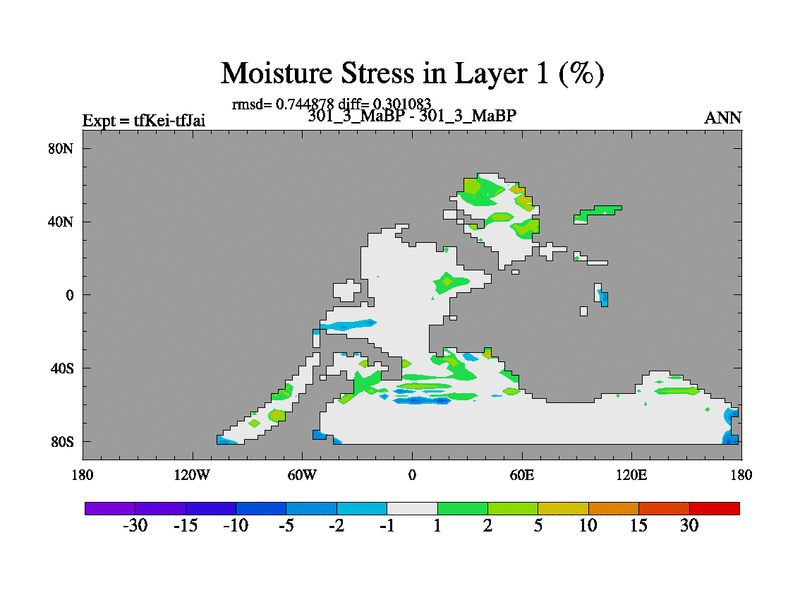 Moisture Stress in Layer 1 (%)

rmsd= 0.744878 diff= 0.301083

Expt = tfKei-tfJai

301_3_MaBP - 301_3_MaBP

ANN

80N
40N
0
40S
80S

180
120W
60W
0
60E
120E
180

-30
-15
-10
-5
-2
-1
1
2
5
10
15
30